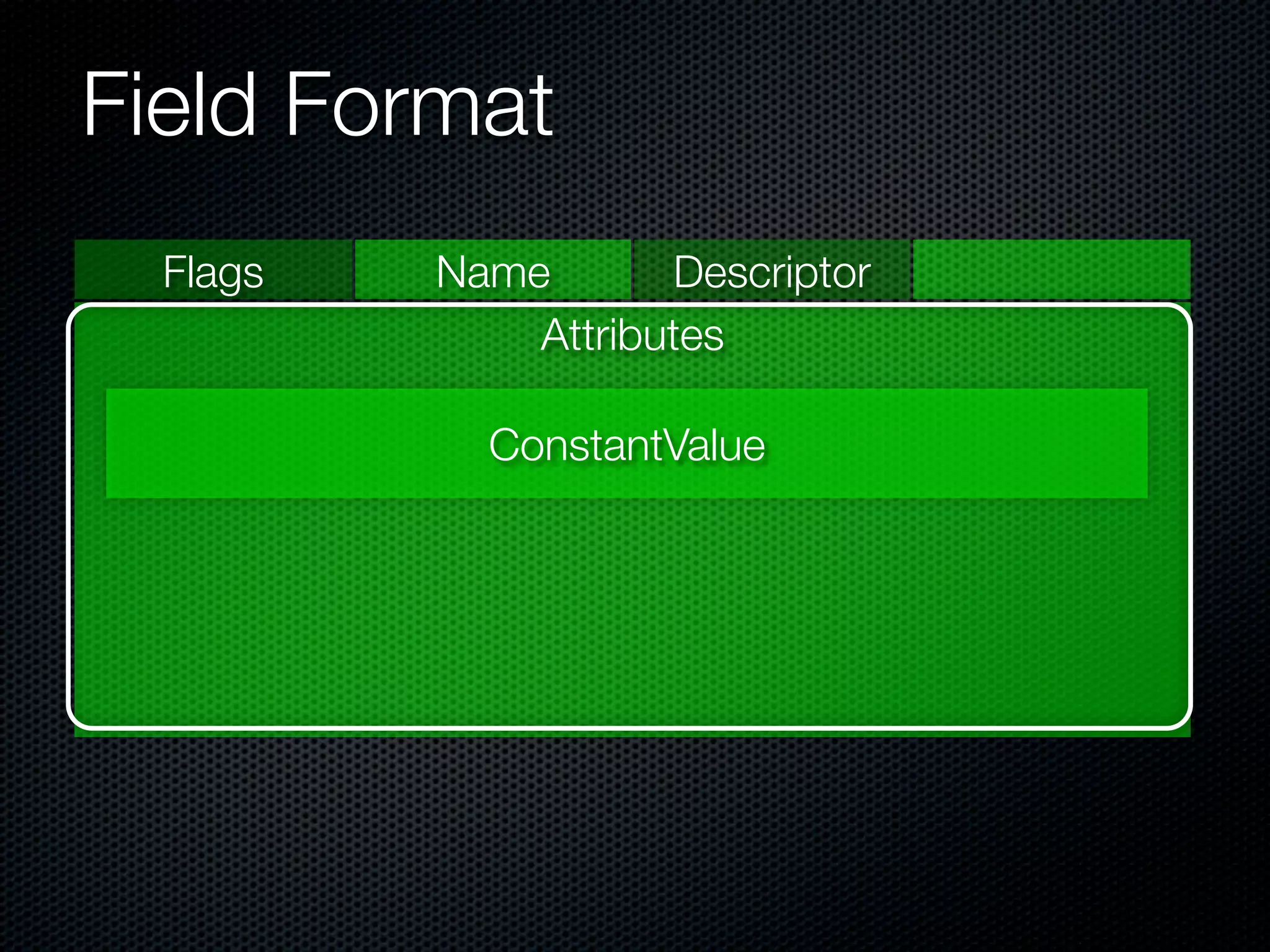 Field Format

Flags

Name

Descriptor

Attributes

ConstantValue